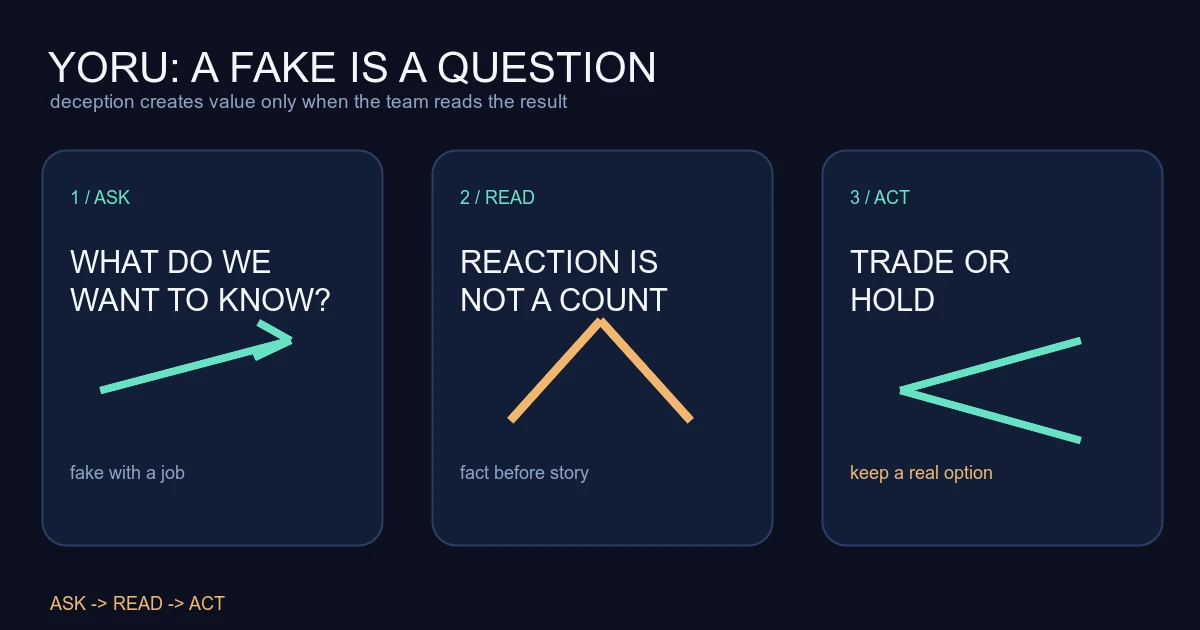 YORU: A FAKE IS A QUESTION
deception creates value only when the team reads the result

1 / ASK
WHAT DO WE WANT TO KNOW?
fake with a job

2 / READ
REACTION IS NOT A COUNT
fact before story

3 / ACT
TRADE OR HOLD
keep a real option

ASK -> READ -> ACT